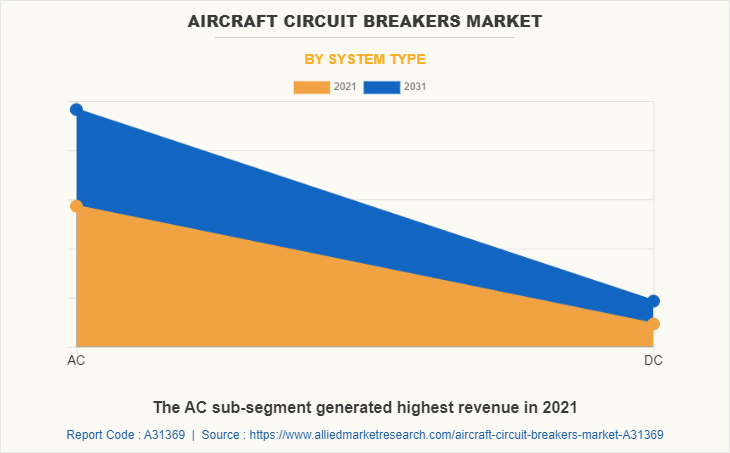 AIRCRAFT CIRCUIT BREAKERS MARKET

BY SYSTEM TYPE

2021 2031

AC

DC

The AC sub-segment generated highest revenue in 2021

Report Code : A31369 | Source : https://www.alliedmarketresearch.com/aircraft-circuit-breakers-market-A31369